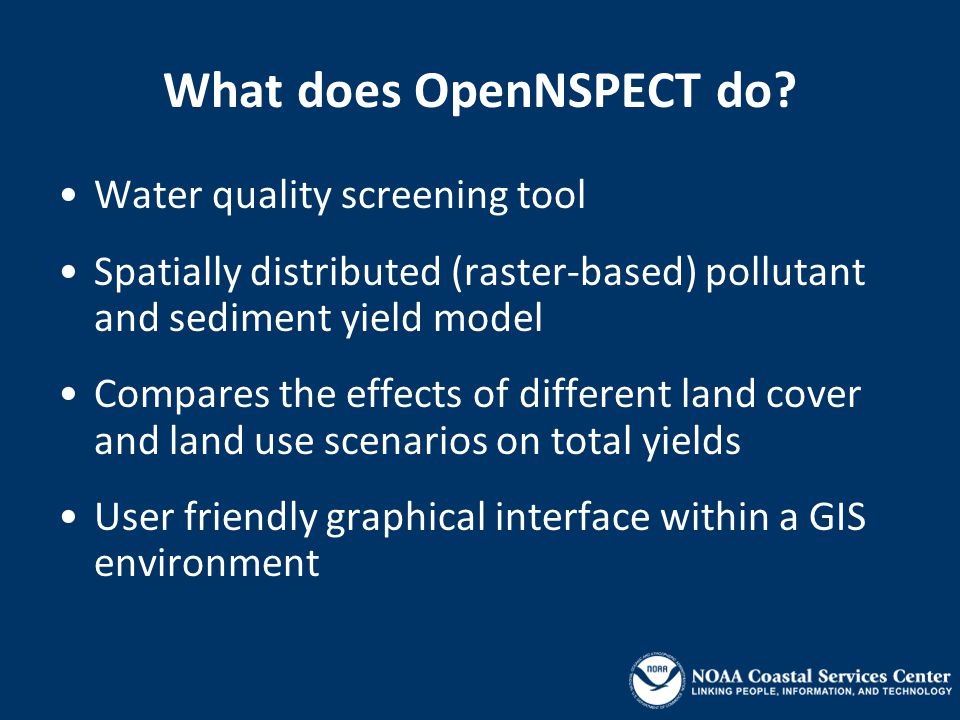 What does OpenNSPECT do?

• Water quality screening tool

• Spatially distributed (raster-based) pollutant and sediment yield model

• Compares the effects of different land cover and land use scenarios on total yields

• User friendly graphical interface within a GIS environment

NOAA

NOAA Coastal Services Center
LINKING PEOPLE, INFORMATION, AND TECHNOLOGY